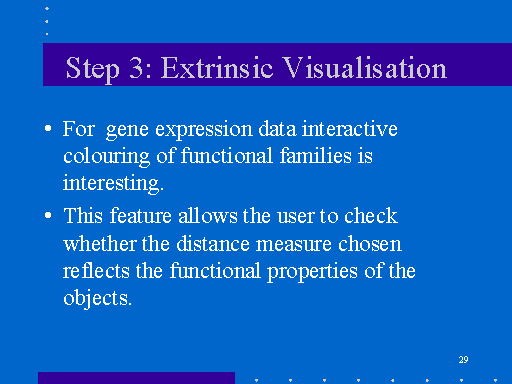 Step 3: Extrinsic Visualisation

• For gene expression data interactive colouring of functional families is interesting.

• This feature allows the user to check whether the distance measure chosen reflects the functional properties of the objects.

29